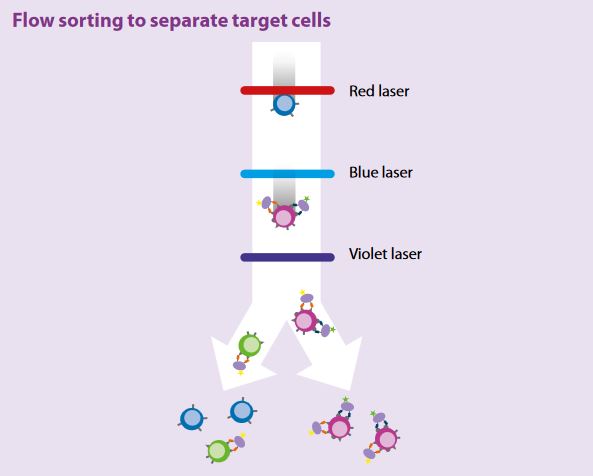 Flow sorting to separate target cells

Red laser

Blue laser

Violet laser